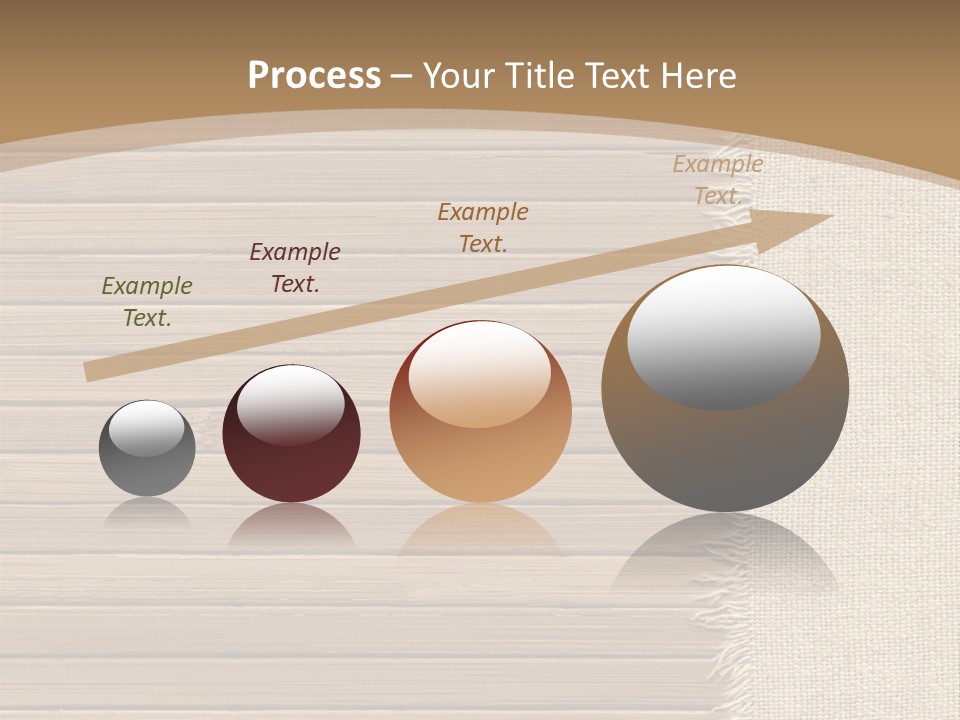 Process – Your Title Text Here

Example Text.

Example Text.

Example Text.

Example Text.